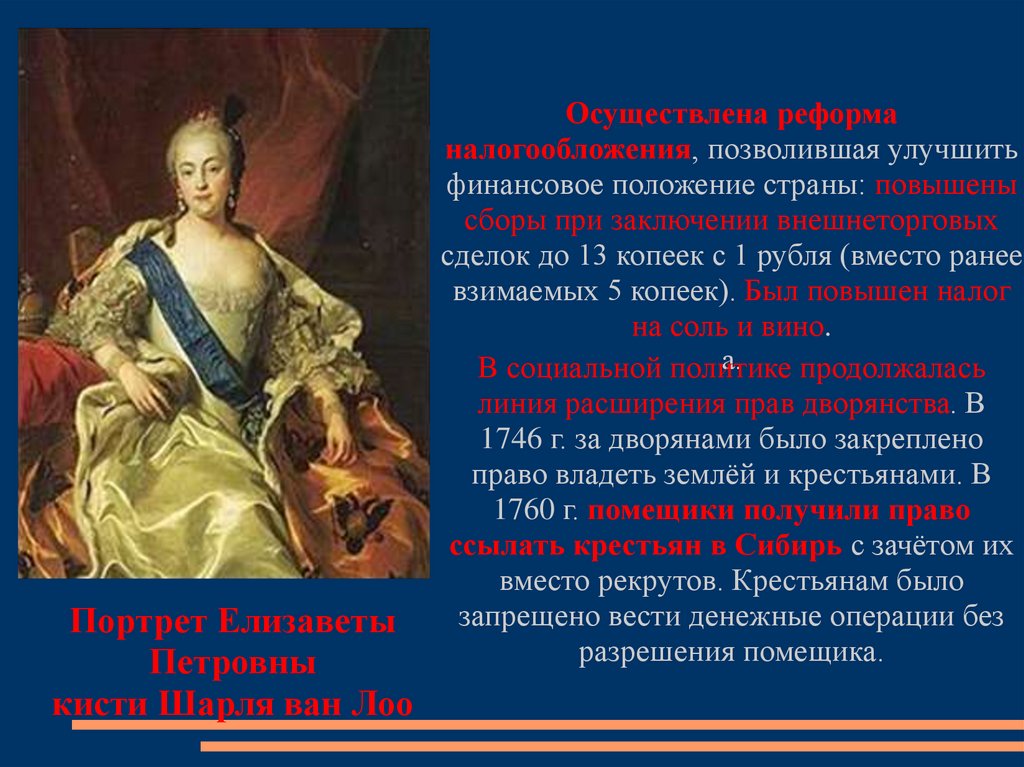 Осуществлена реформа налогообложения, позволившая улучшить финансовое положение страны: повышены сборы при заключении внешнеторговых сделок до 13 копеек с 1 рубля (вместо ранее взимаемых 5 копеек). Был повышен налог на соль и вино.

а.

В социальной политике продолжалась линия расширения прав дворянства. В 1746 г. за дворянами было закреплено право владеть землёй и крестьянами. В 1760 г. помещики получили право ссылать крестьян в Сибирь с зачётом их вместо рекрутов. Крестьянам было запрещено вести денежные операции без разрешения помещика.

Портрет Елизаветы Петровны кисти Шарля ван Лоо